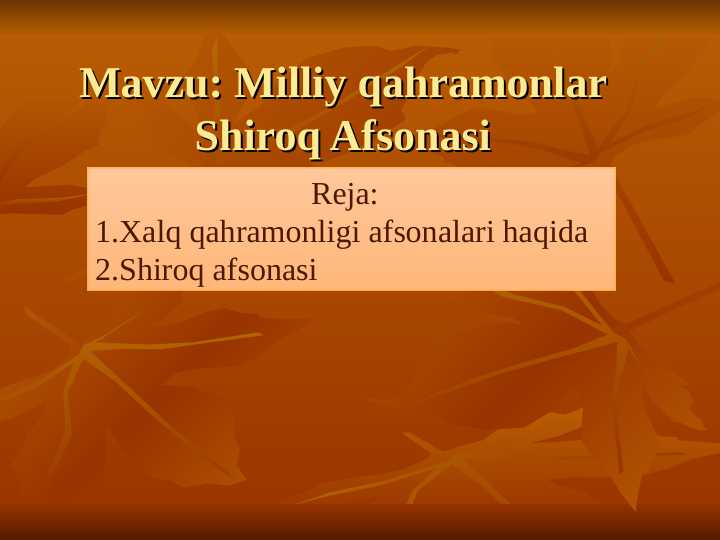 Mavzu: Milliy qahramonlar Shiroq Afsonasi

Reja:
1.Xalq qahramonligi afsonalari haqida
2.Shiroq afsonasi